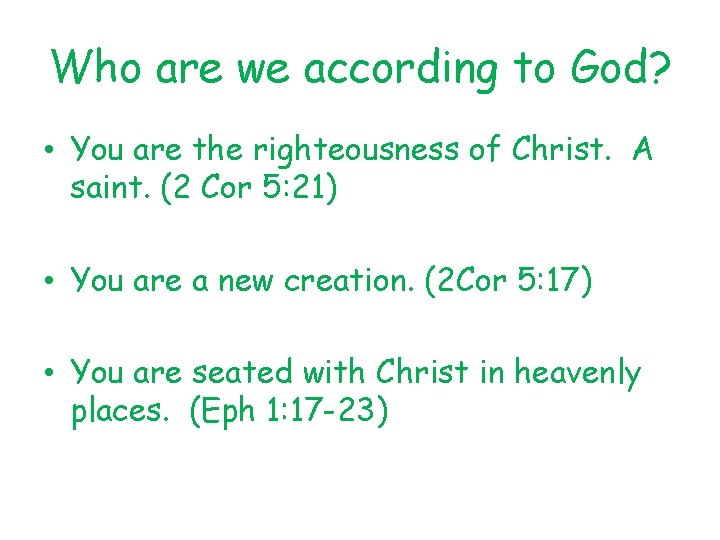 Who are we according to God?

• You are the righteousness of Christ. A saint. (2 Cor 5:21)

• You are a new creation. (2Cor 5:17)

• You are seated with Christ in heavenly places. (Eph 1:17-23)